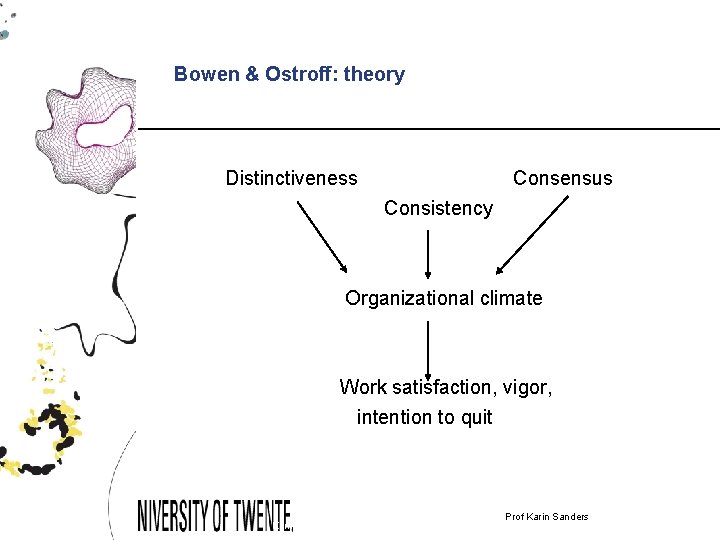 Bowen & Ostroff: theory

Distinctiveness

Consistency

Consensus

Organizational climate

Work satisfaction, vigor, intention to quit

NIVERSITY OF TWENTE.

Prof Karin Sanders